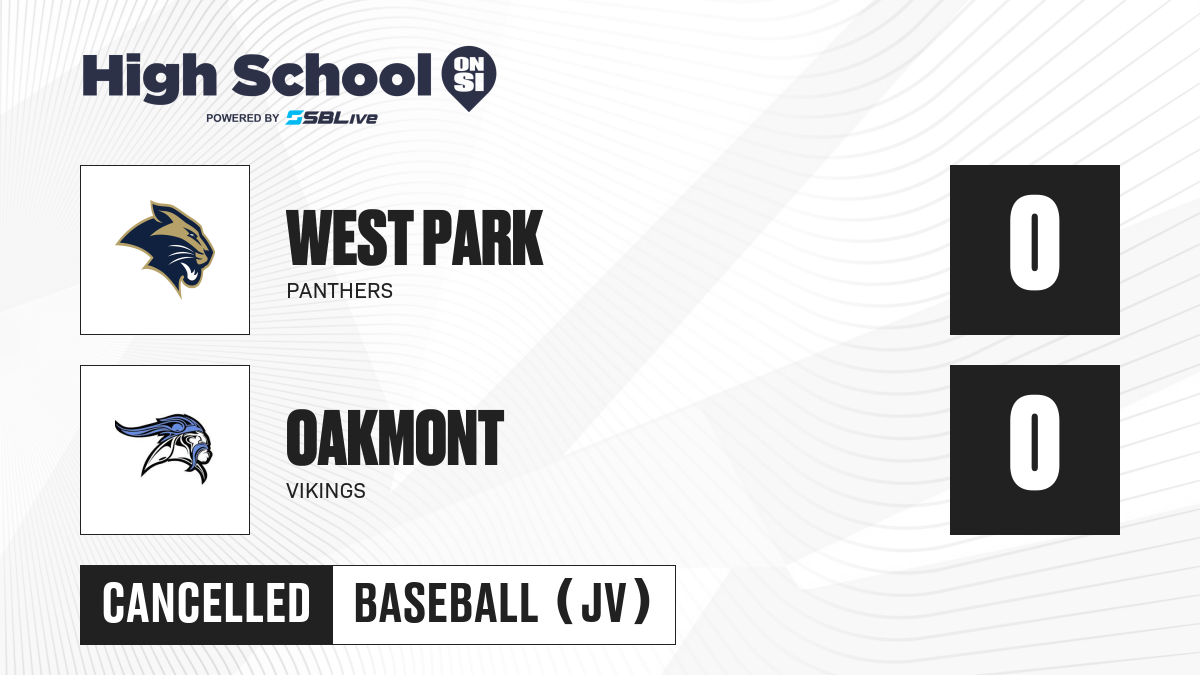 High School ON SI
POWERED BY SBLive

WEST PARK
PANTHERS

0

OAKMONT
VIKINGS

0

CANCELLED
BASEBALL (JV)